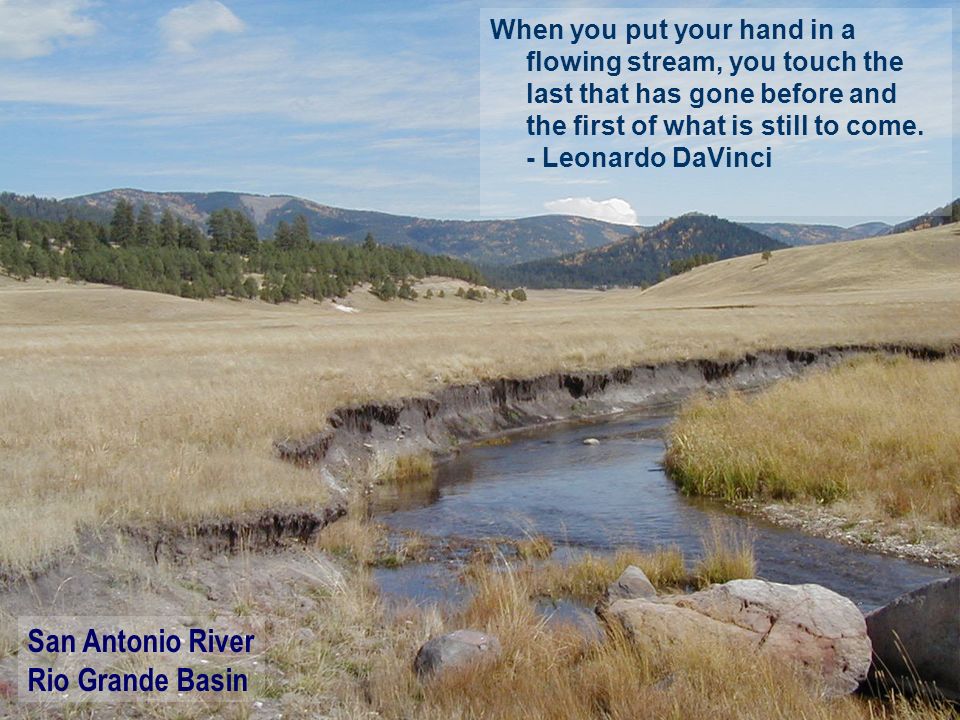 When you put your hand in a flowing stream, you touch the last that has gone before and the first of what is still to come.
- Leonardo DaVinci

San Antonio River
Rio Grande Basin